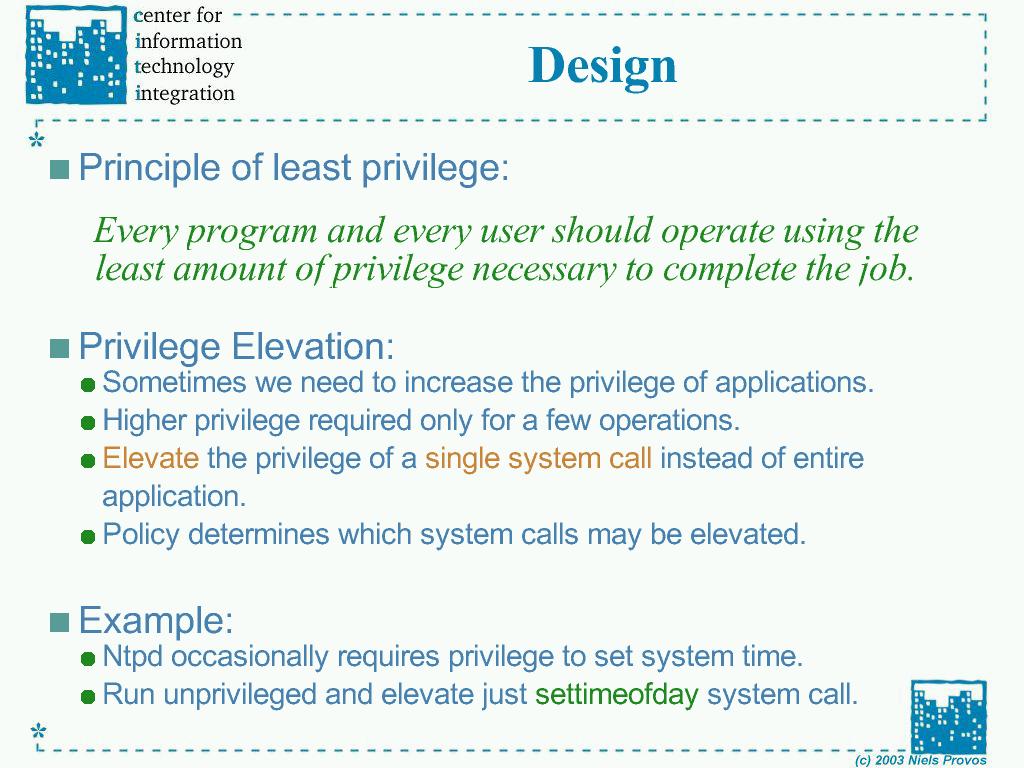 center for
information
technology
integration

Design

Principle of least privilege:

Every program and every user should operate using the least amount of privilege necessary to complete the job.

Privilege Elevation:
Sometimes we need to increase the privilege of applications.
Higher privilege required only for a few operations.
Elevate the privilege of a single system call instead of entire application.
Policy determines which system calls may be elevated.

Example:
Ntpd occasionally requires privilege to set system time.
Run unprivileged and elevate just settimeofday system call.

(c) 2003 Niels Provos